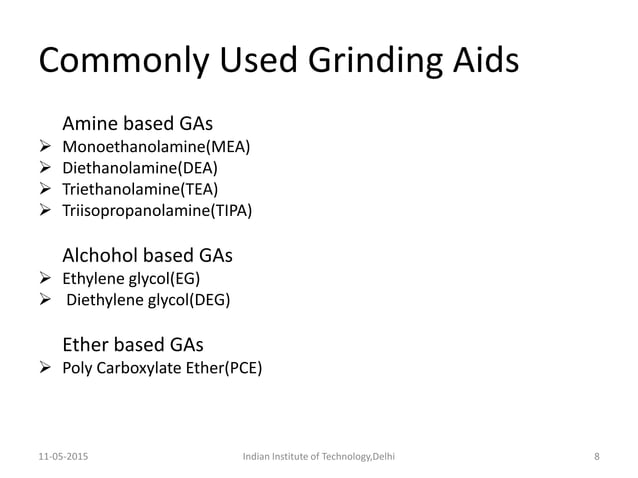 Commonly Used Grinding Aids

Amine based GAs
➢ Monoethanolamine(MEA)
➢ Diethanolamine(DEA)
➢ Triethanolamine(TEA)
➢ Triisopropanolamine(TIPA)

Alchohol based GAs
➢ Ethylene glycol(EG)
➢ Diethylene glycol(DEG)

Ether based GAs
➢ Poly Carboxylate Ether(PCE)

11-05-2015 Indian Institute of Technology,Delhi 8